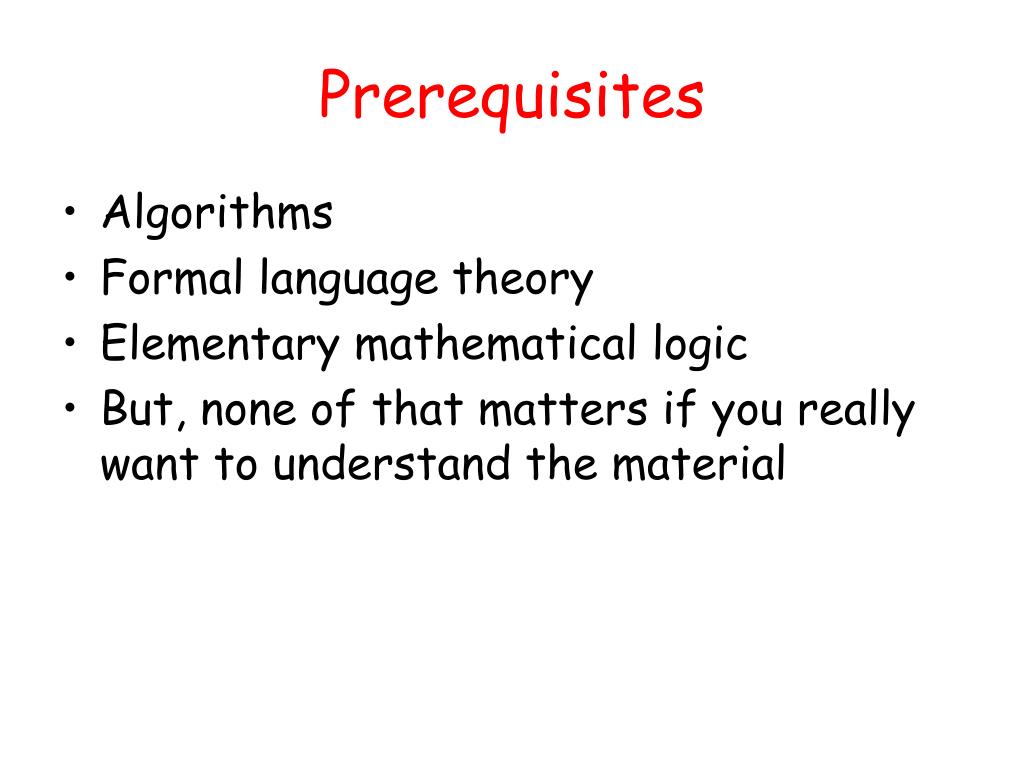 Prerequisites

• Algorithms
• Formal language theory
• Elementary mathematical logic
• But, none of that matters if you really want to understand the material